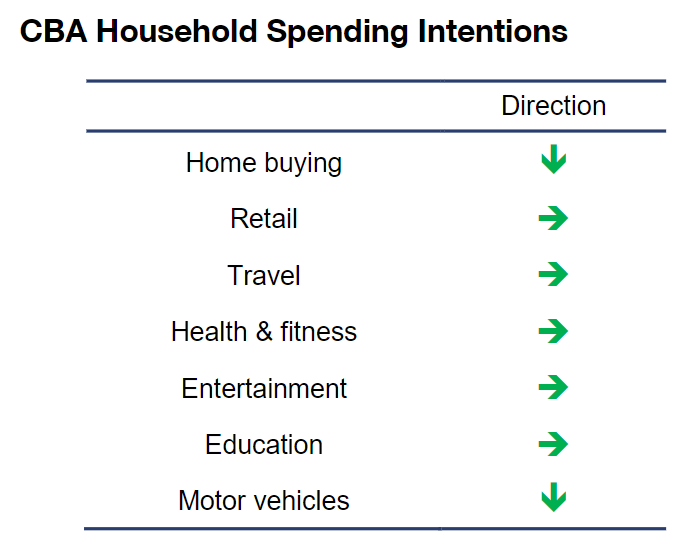 CBA Household Spending Intentions

| | Direction |
|---|---|
| Home buying | ↓ |
| Retail | → |
| Travel | → |
| Health & fitness | → |
| Entertainment | → |
| Education | → |
| Motor vehicles | ↓ |